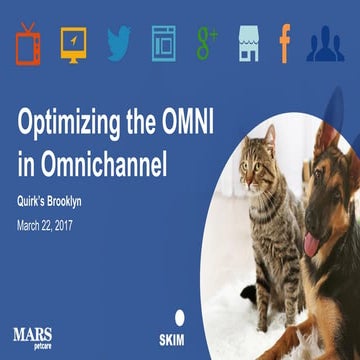 g+

f

Optimizing the OMNI in Omnichannel

Quirk's Brooklyn

March 22, 2017

MARS petcare

SKIM